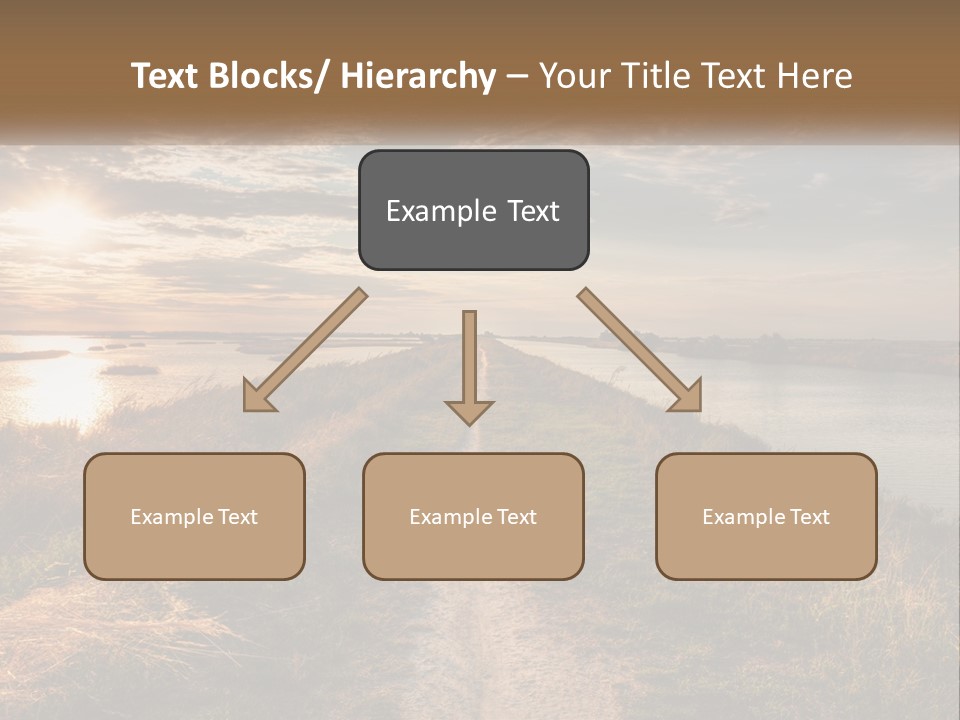 Text Blocks/ Hierarchy – Your Title Text Here

Example Text

Example Text

Example Text

Example Text